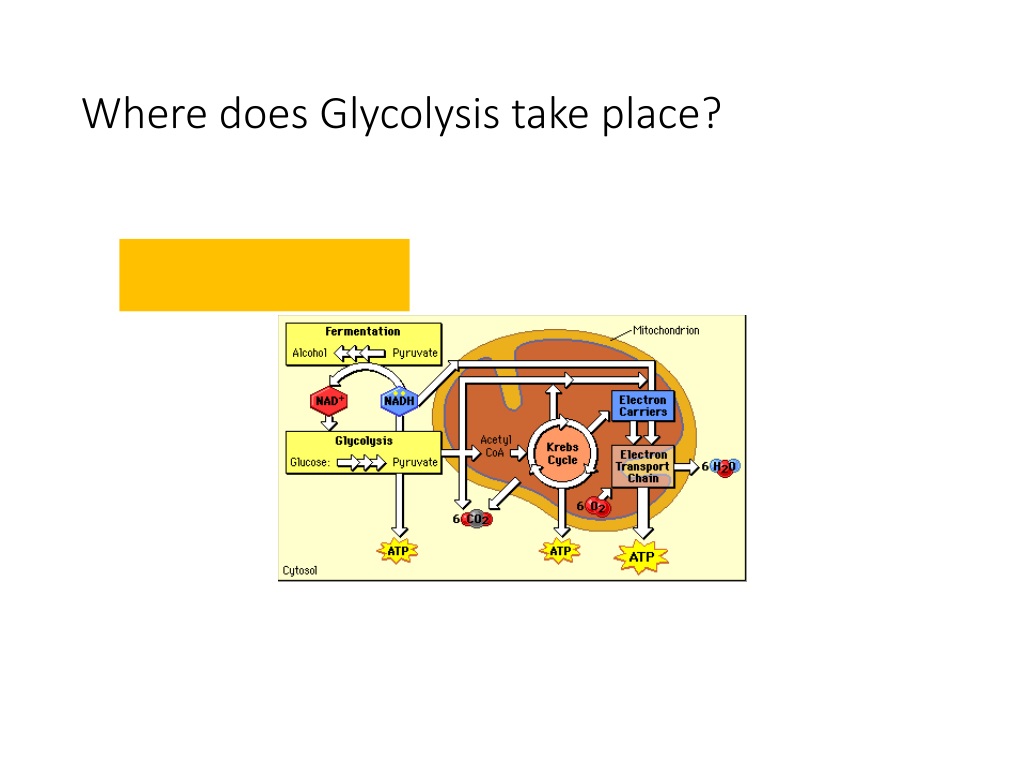 Where does Glycolysis take place?

Fermentation
Alcohol Pyruvate
Mitochondrion
$NAD^+$
NADH
Electron Carriers
Glycolysis
Glucose: Pyruvate
Acetyl CoA
Krebs Cycle
Electron Transport Chain
6 $H_2O$
6 $O_2$
6 $CO_2$
ATP
ATP
ATP
Cytosol